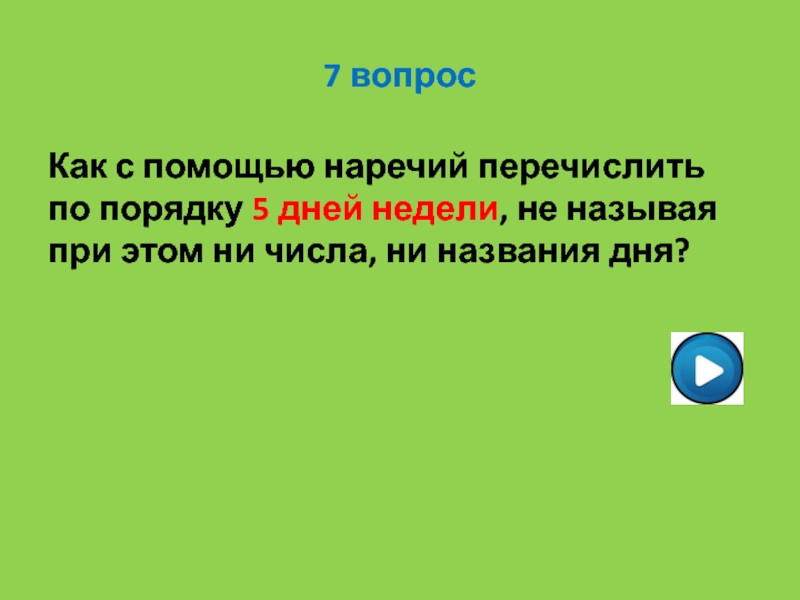 7 вопрос

Как с помощью наречий перечислить по порядку 5 дней недели, не называя при этом ни числа, ни названия дня?